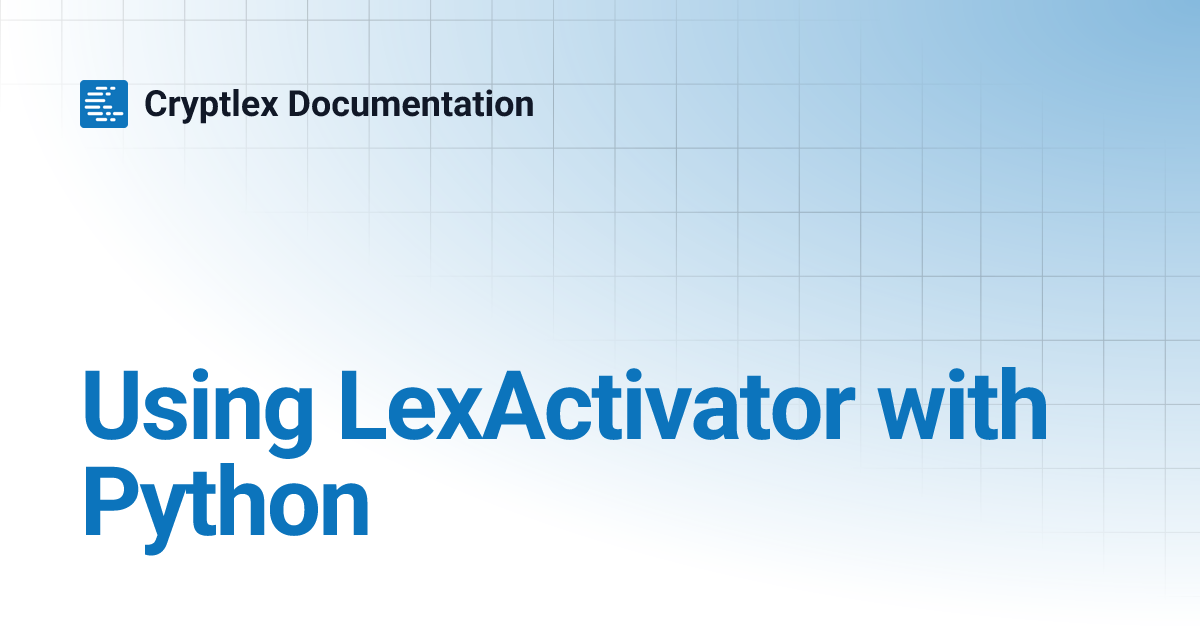 Cryptlex Documentation

Using LexActivator with Python